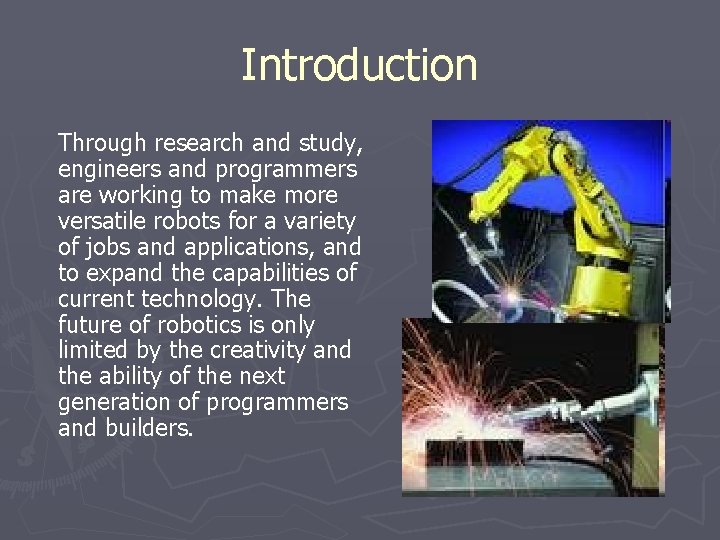 Introduction

Through research and study, engineers and programmers are working to make more versatile robots for a variety of jobs and applications, and to expand the capabilities of current technology. The future of robotics is only limited by the creativity and the ability of the next generation of programmers and builders.